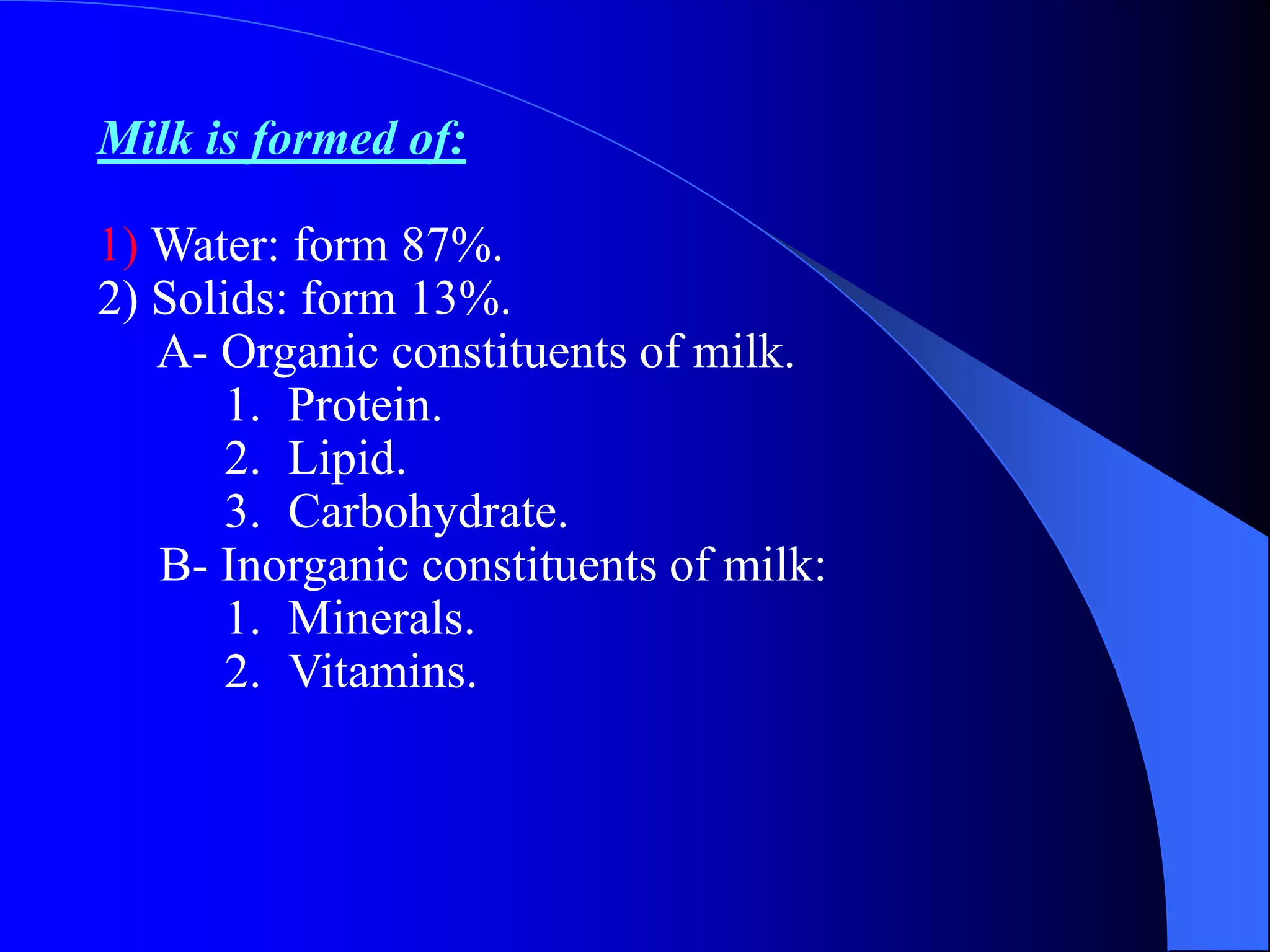 Milk is formed of:

1) Water: form 87%.
2) Solids: form 13%.
A- Organic constituents of milk.
1. Protein.
2. Lipid.
3. Carbohydrate.
B- Inorganic constituents of milk:
1. Minerals.
2. Vitamins.